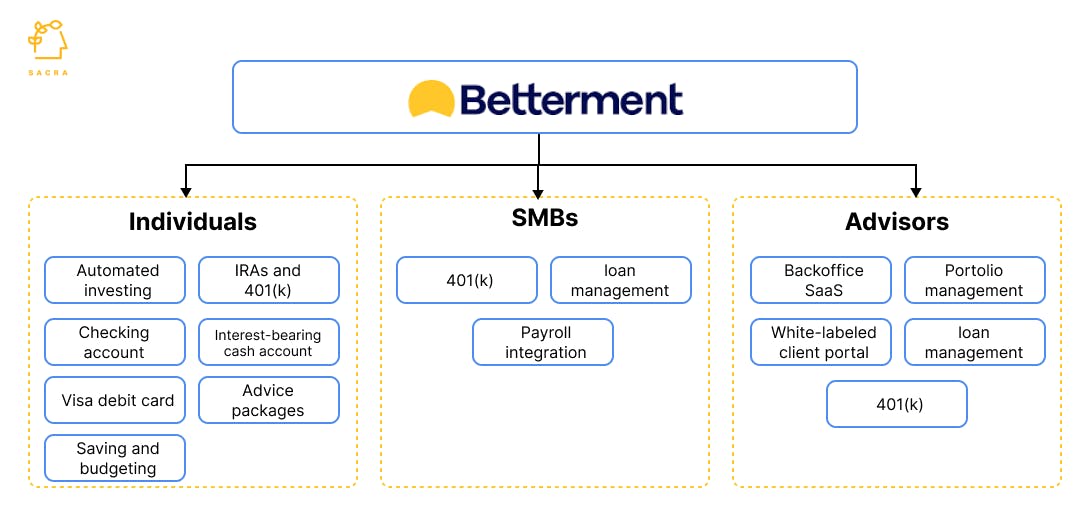 SACRA

Betterment

Individuals

Automated investing

IRAs and 401(k)

Checking account

Interest-bearing cash account

Visa debit card

Advice packages

Saving and budgeting

SMBs

401(k)

loan management

Payroll integration

Advisors

Backoffice SaaS

Portolio management

White-labeled client portal

loan management

401(k)